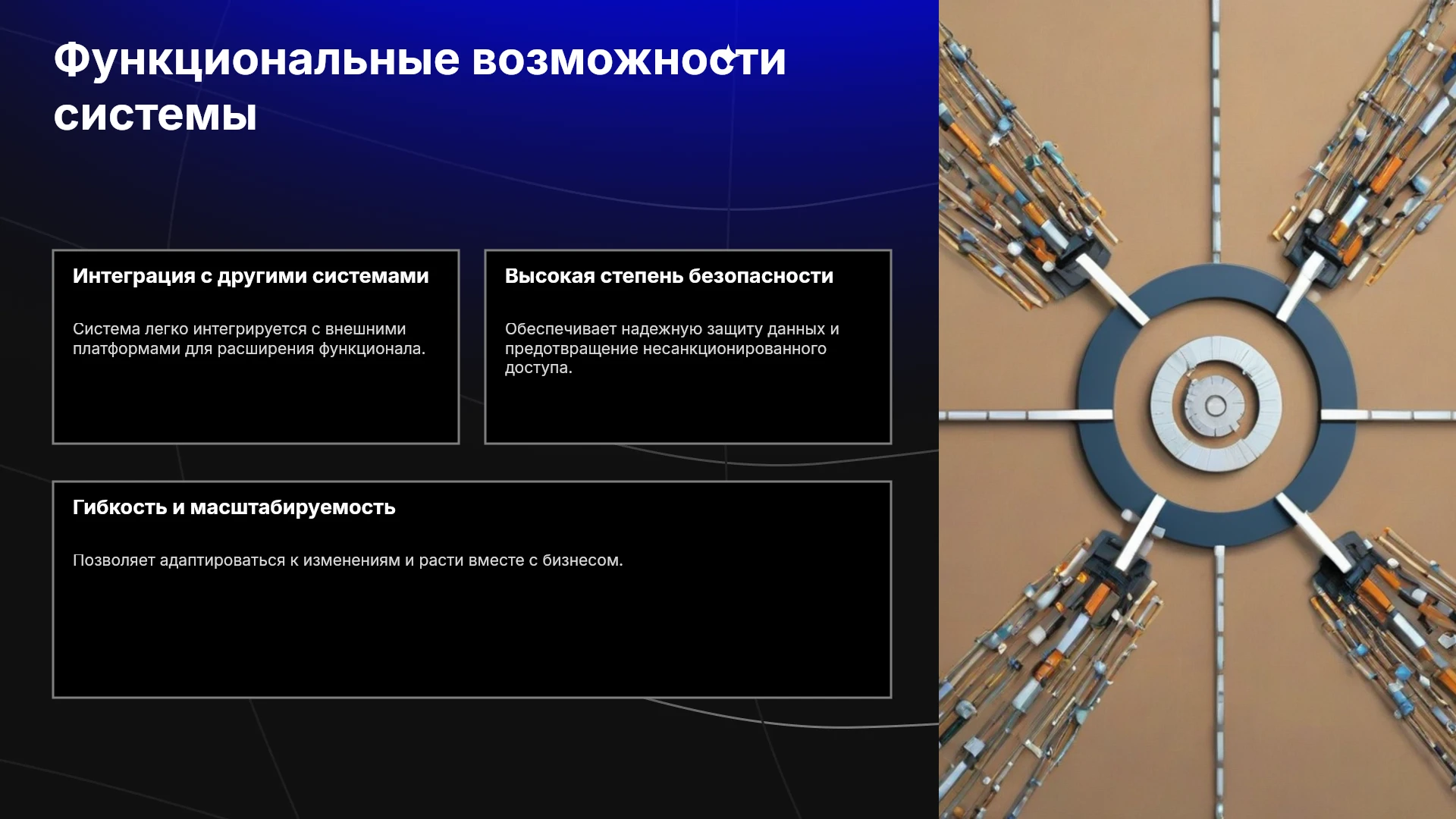 Функциональные возможности системы

Интеграция с другими системами

Система легко интегрируется с внешними платформами для расширения функционала.

Высокая степень безопасности

Обеспечивает надежную защиту данных и предотвращение несанкционированного доступа.

Гибкость и масштабируемость

Позволяет адаптироваться к изменениям и расти вместе с бизнесом.